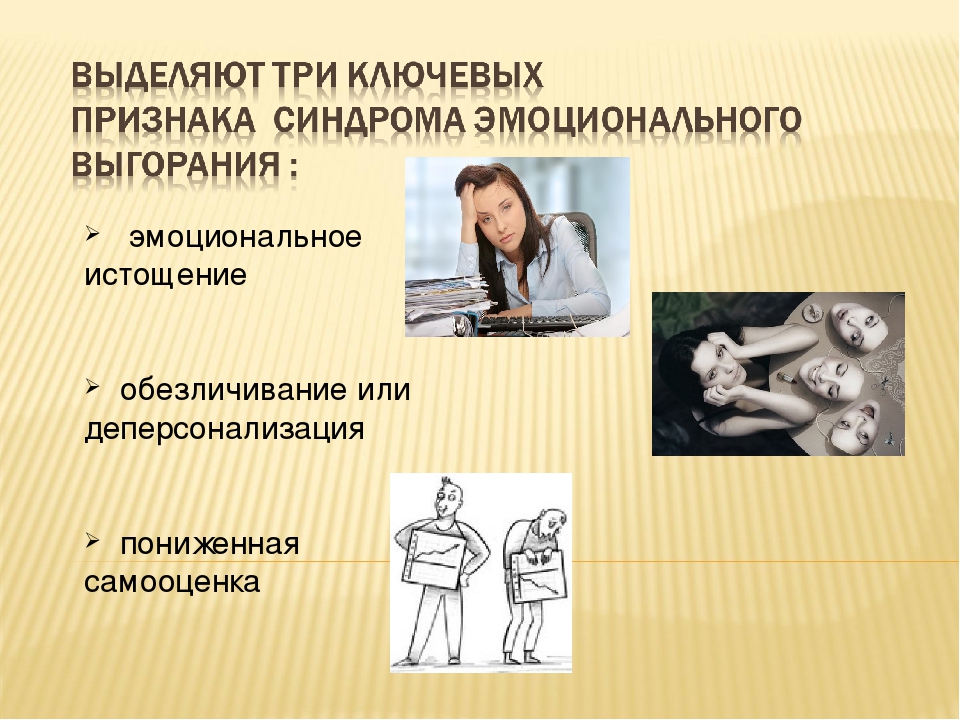 ВЫДЕЛЯЮТ ТРИ КЛЮЧЕВЫХ ПРИЗНАКА СИНДРОМА ЭМОЦИОНАЛЬНОГО ВЫГОРАНИЯ :

➢ эмоциональное истощение

➢ обезличивание или деперсонализация

➢ пониженная самооценка